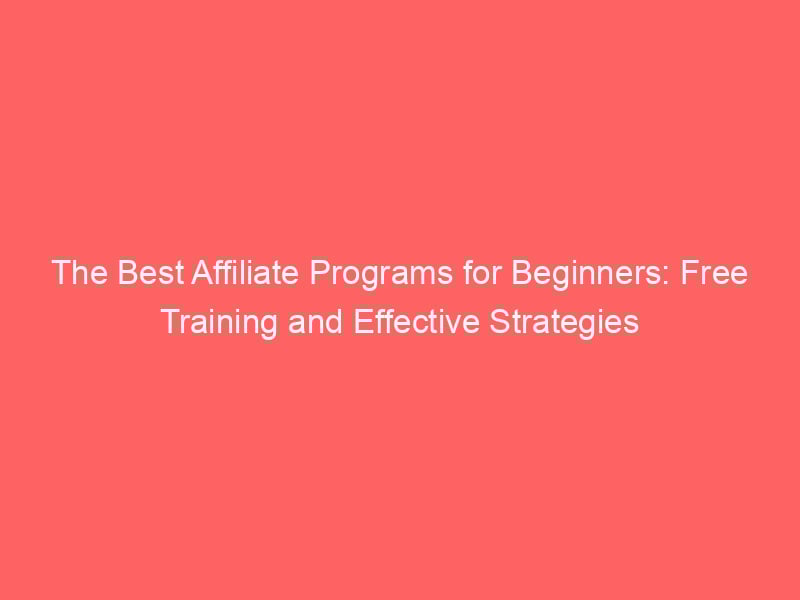 The Best Affiliate Programs for Beginners: Free Training and Effective Strategies